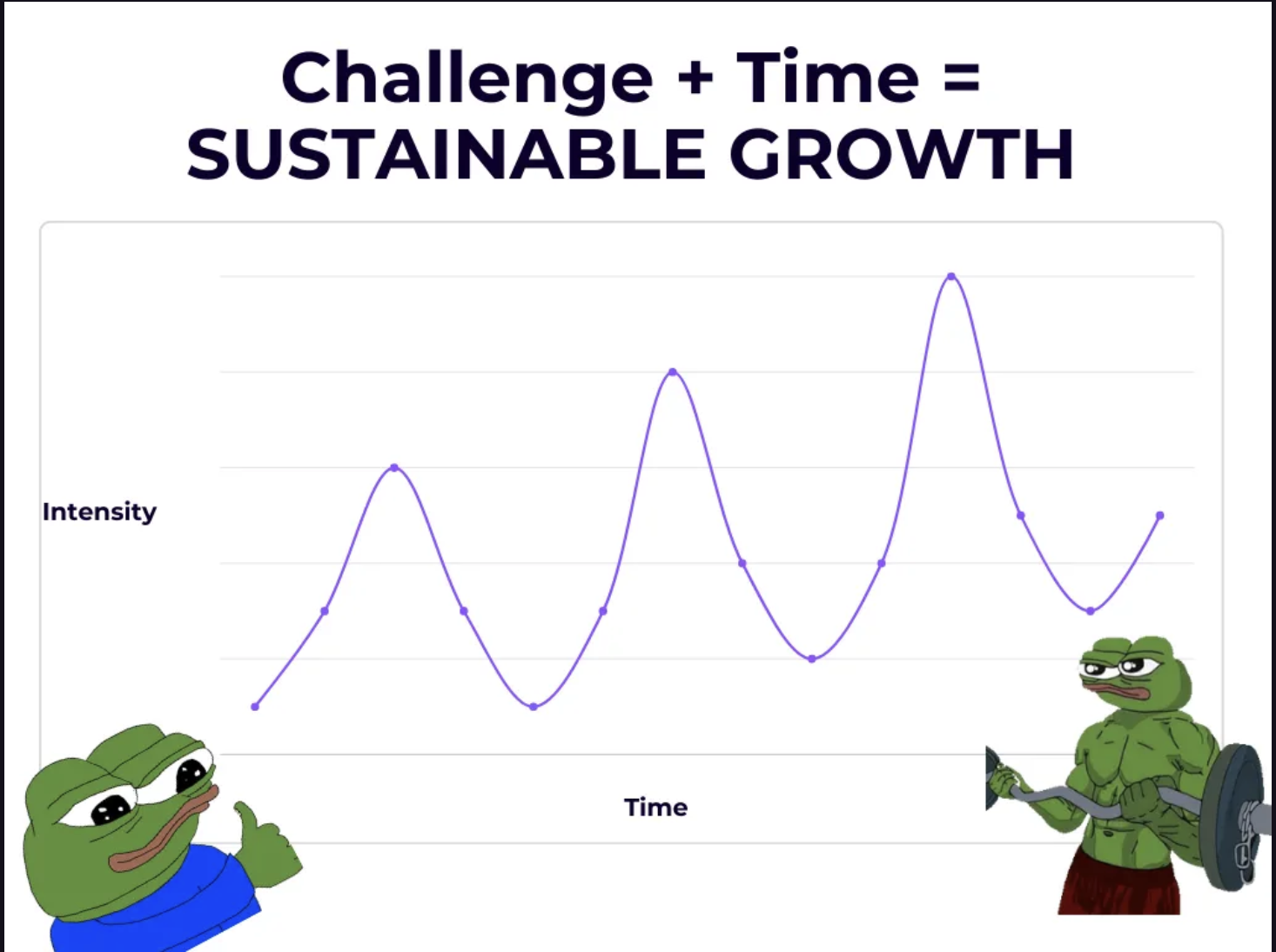 Challenge + Time =
SUSTAINABLE GROWTH

Intensity

Time